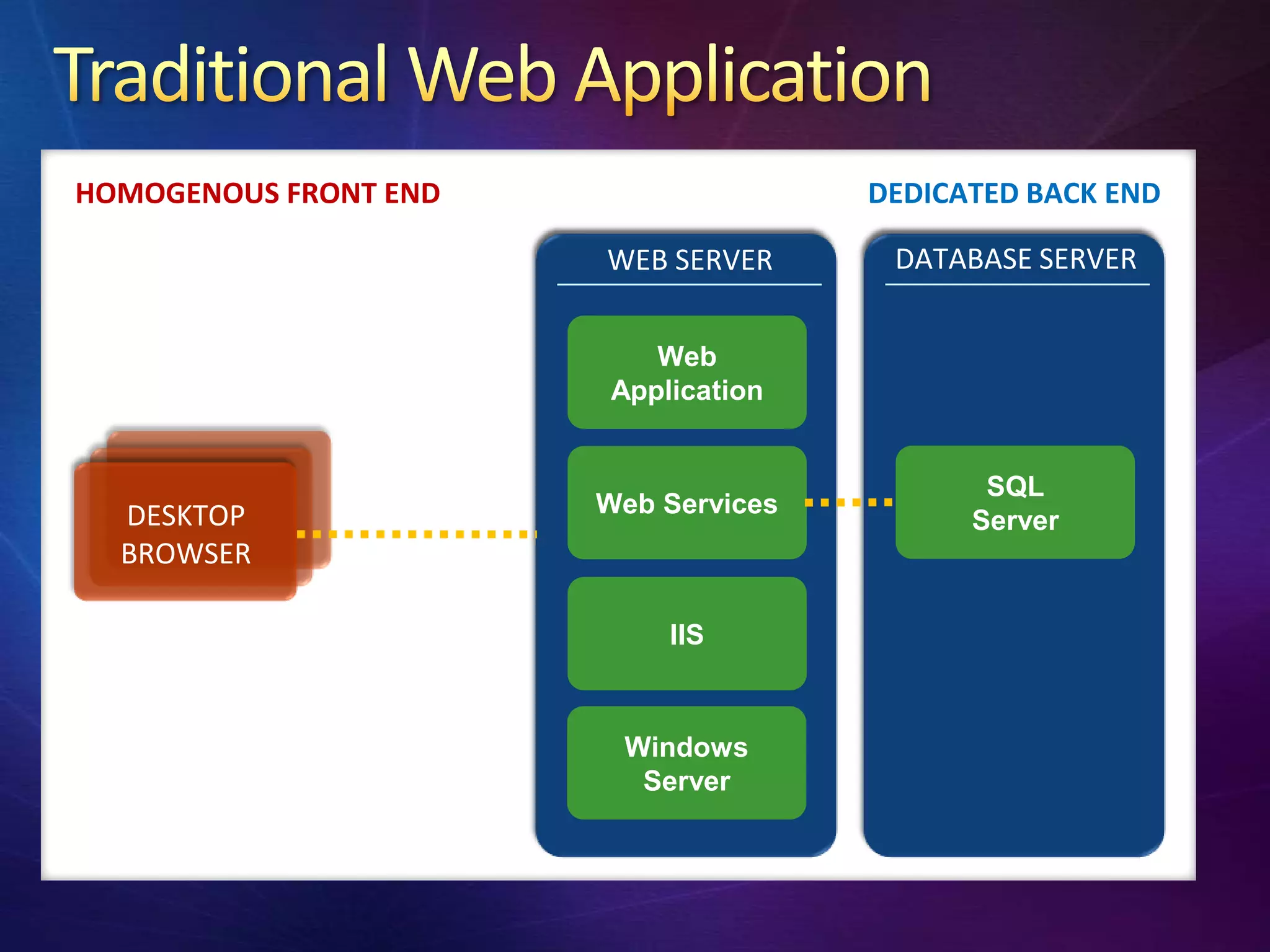 Traditional Web Application

HOMOGENOUS FRONT END

DEDICATED BACK END

DESKTOP BROWSER

WEB SERVER

Web Application

Web Services

IIS

Windows Server

DATABASE SERVER

SQL Server